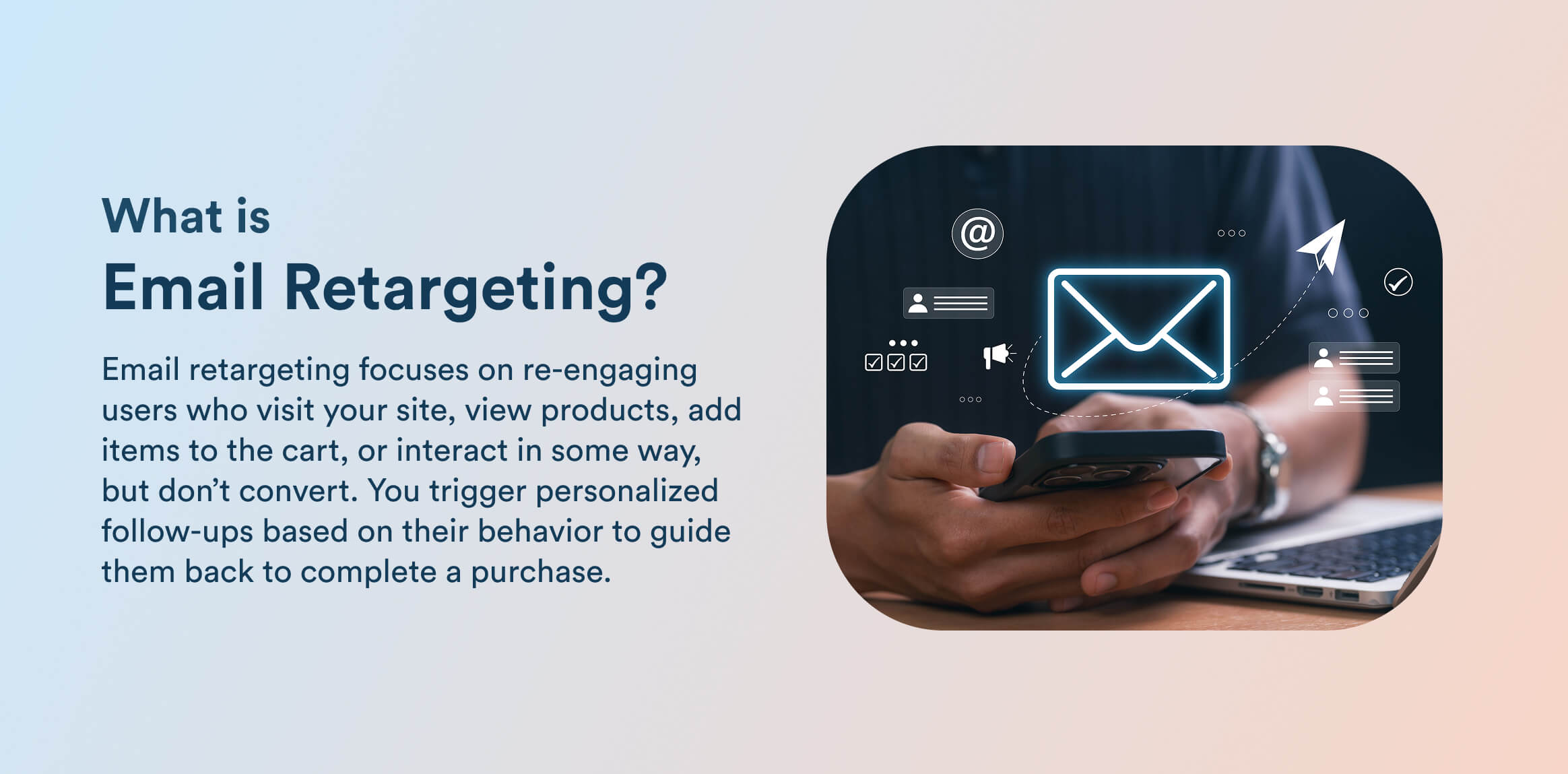 What is
Email Retargeting?

Email retargeting focuses on re-engaging users who visit your site, view products, add items to the cart, or interact in some way, but don’t convert. You trigger personalized follow-ups based on their behavior to guide them back to complete a purchase.

@